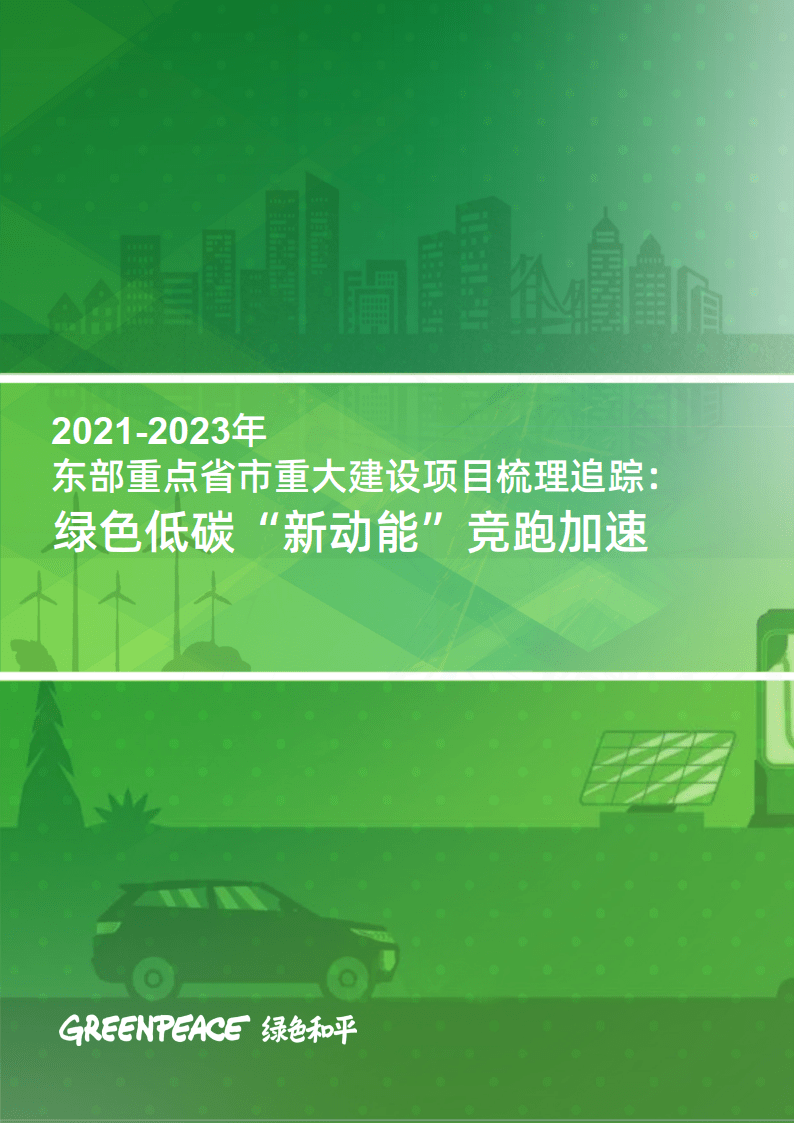 2021-2023年
东部重点省市重大建设项目梳理追踪：
绿色低碳“新动能”竞跑加速

GREENPEACE 绿色和平